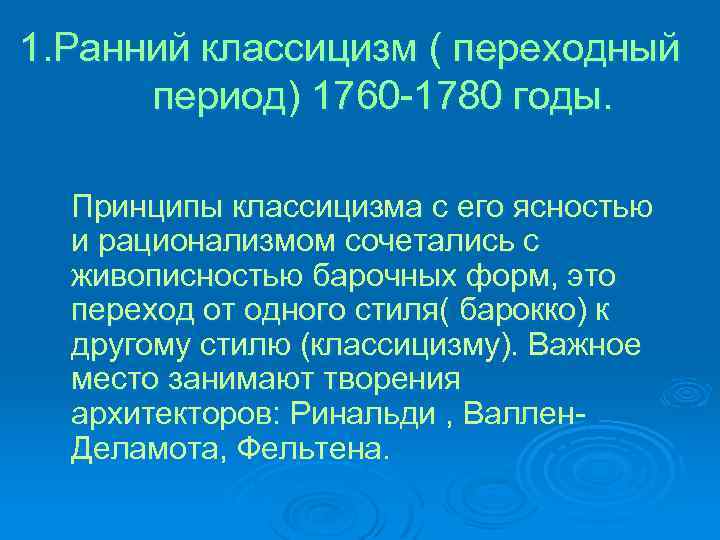 1.Ранний классицизм ( переходный период) 1760-1780 годы.

Принципы классицизма с его ясностью и рационализмом сочетались с живописностью барочных форм, это переход от одного стиля( барокко) к другому стилю (классицизму). Важное место занимают творения архитекторов: Ринальди , Валлен-Деламота, Фельтена.